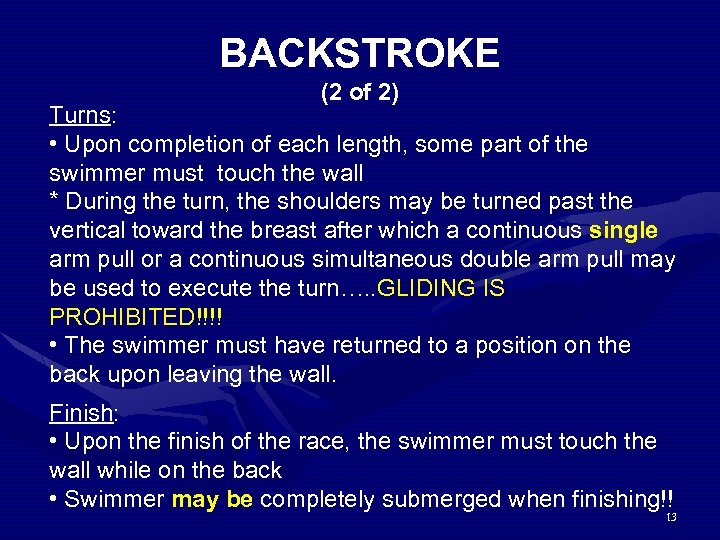 BACKSTROKE
(2 of 2)

Turns:
• Upon completion of each length, some part of the swimmer must touch the wall
* During the turn, the shoulders may be turned past the vertical toward the breast after which a continuous single arm pull or a continuous simultaneous double arm pull may be used to execute the turn…..GLIDING IS PROHIBITED!!!!
• The swimmer must have returned to a position on the back upon leaving the wall.

Finish:
• Upon the finish of the race, the swimmer must touch the wall while on the back
• Swimmer may be completely submerged when finishing!!

13